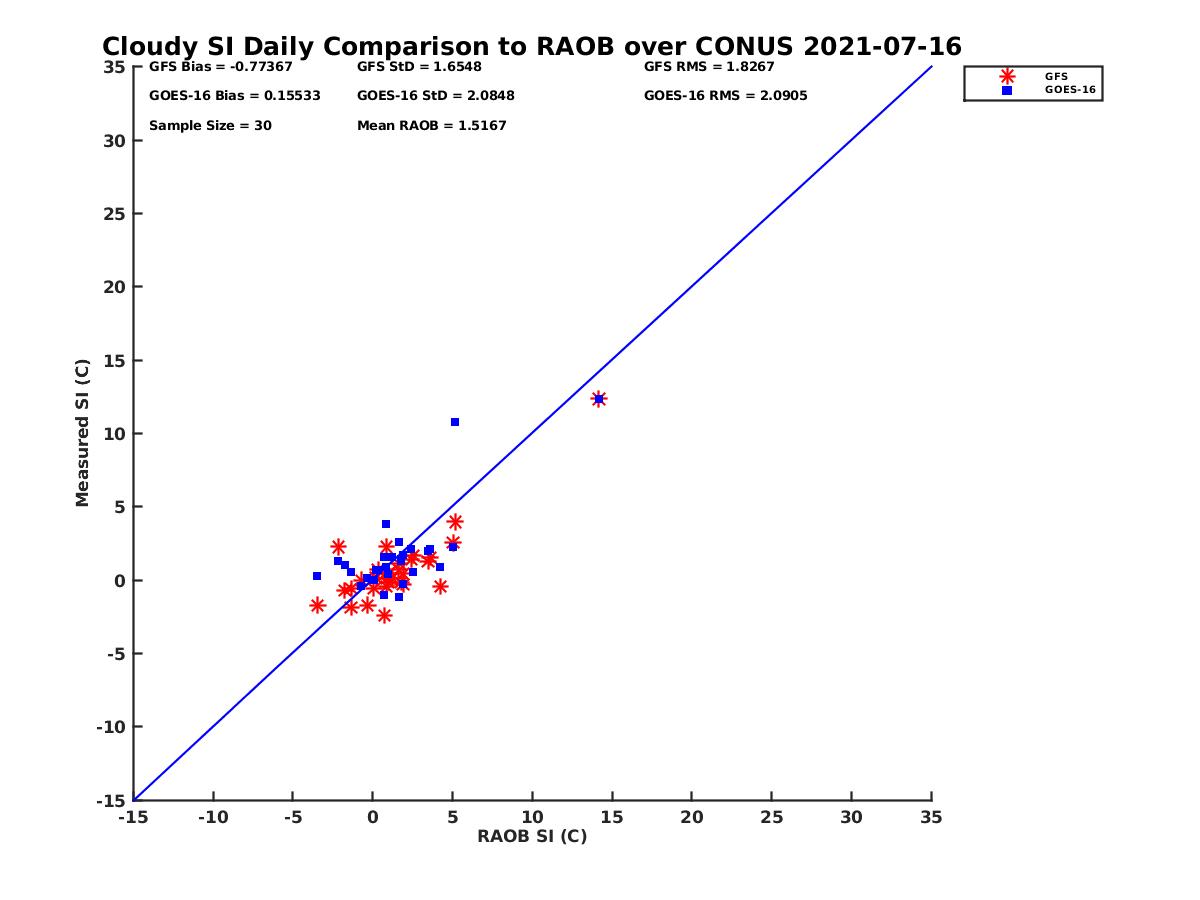 Cloudy SI Daily Comparison to RAOB over CONUS 2021-07-16

GFS Bias = -0.77367
GFS StD = 1.6548
GFS RMS = 1.8267
GOES-16 Bias = 0.15533
GOES-16 StD = 2.0848
GOES-16 RMS = 2.0905
Sample Size = 30
Mean RAOB = 1.5167

GFS
GOES-16

Measured SI (C)

35
30
25
20
15
10
5
0
-5
-10
-15

-15 -10 -5 0 5 10 15 20 25 30 35

RAOB SI (C)